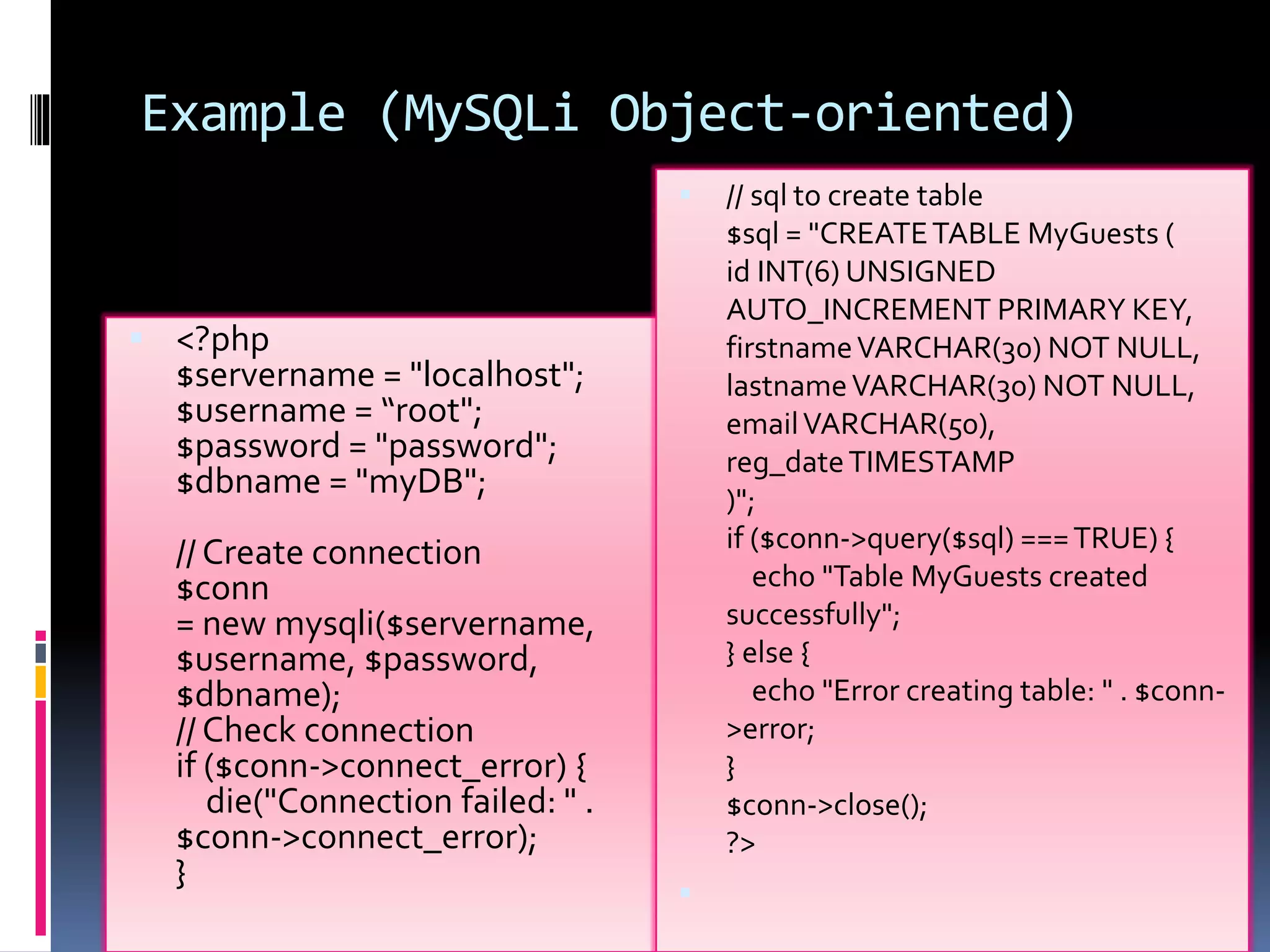 Example (MySQLi Object-oriented)

<?php
$servername = "localhost";
$username = “root";
$password = "password";
$dbname = "myDB";

// Create connection
$conn
= new mysqli($servername, $username, $password, $dbname);
// Check connection
if ($conn->connect_error) {
die("Connection failed: " . $conn->connect_error);
}

// sql to create table
$sql = "CREATE TABLE MyGuests (
id INT(6) UNSIGNED AUTO_INCREMENT PRIMARY KEY,
firstname VARCHAR(30) NOT NULL,
lastname VARCHAR(30) NOT NULL,
email VARCHAR(50),
reg_date TIMESTAMP
)";
if ($conn->query($sql) === TRUE) {
echo "Table MyGuests created successfully";
} else {
echo "Error creating table: " . $conn->error;
}
$conn->close();
?>